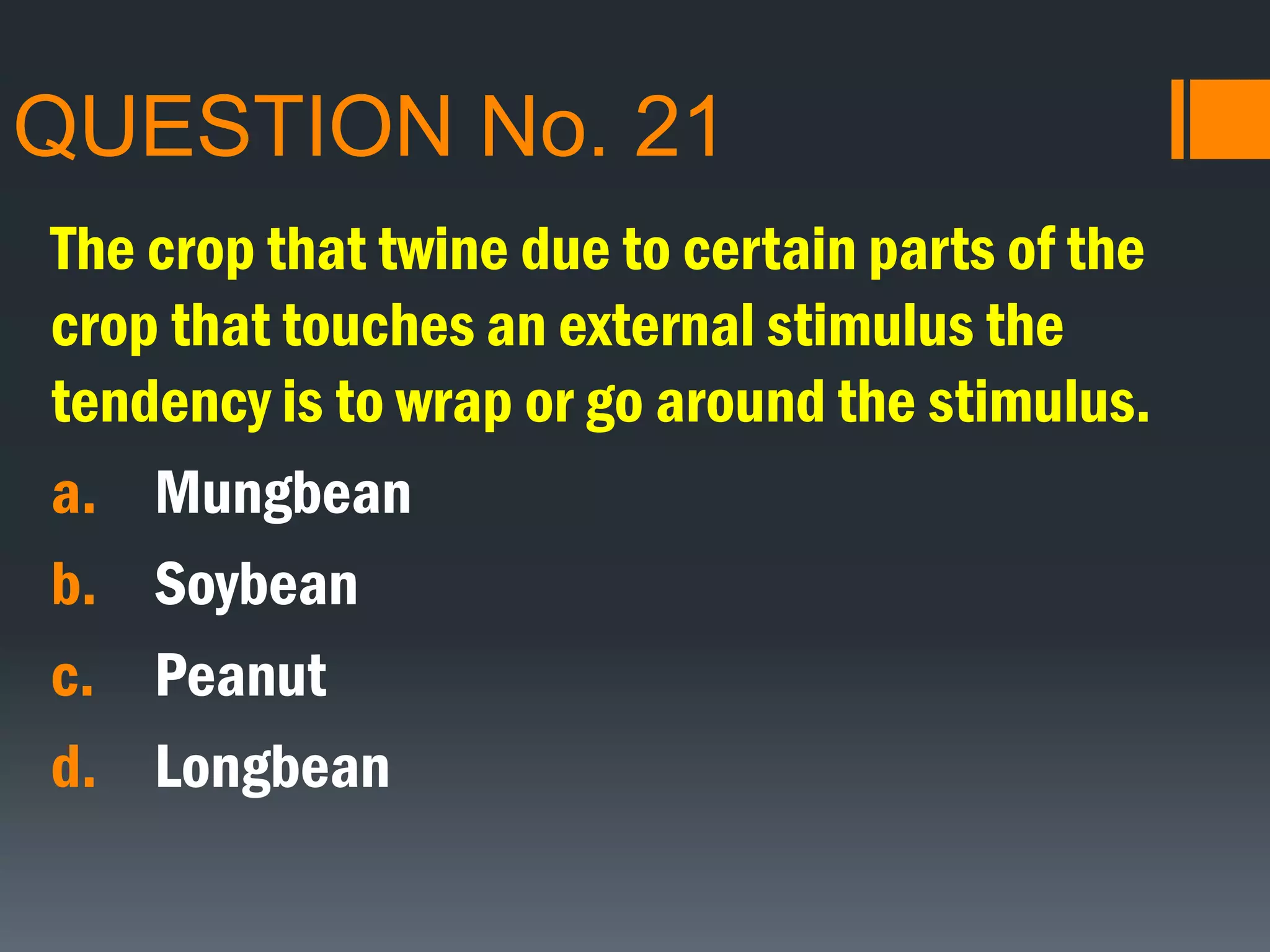 QUESTION No. 21

The crop that twine due to certain parts of the crop that touches an external stimulus the tendency is to wrap or go around the stimulus.

a. Mungbean
b. Soybean
c. Peanut
d. Longbean